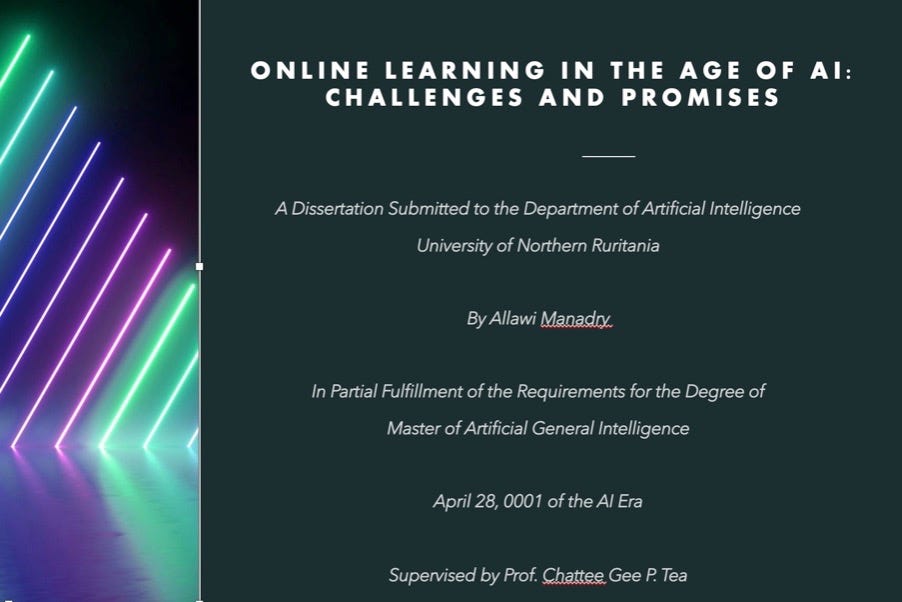 ONLINE LEARNING IN THE AGE OF AI: CHALLENGES AND PROMISES

A Dissertation Submitted to the Department of Artificial Intelligence

University of Northern Ruritania

By Allawi Manadry.

In Partial Fulfillment of the Requirements for the Degree of

Master of Artificial General Intelligence

April 28, 0001 of the AI Era

Supervised by Prof. Chattee Gee P. Tea